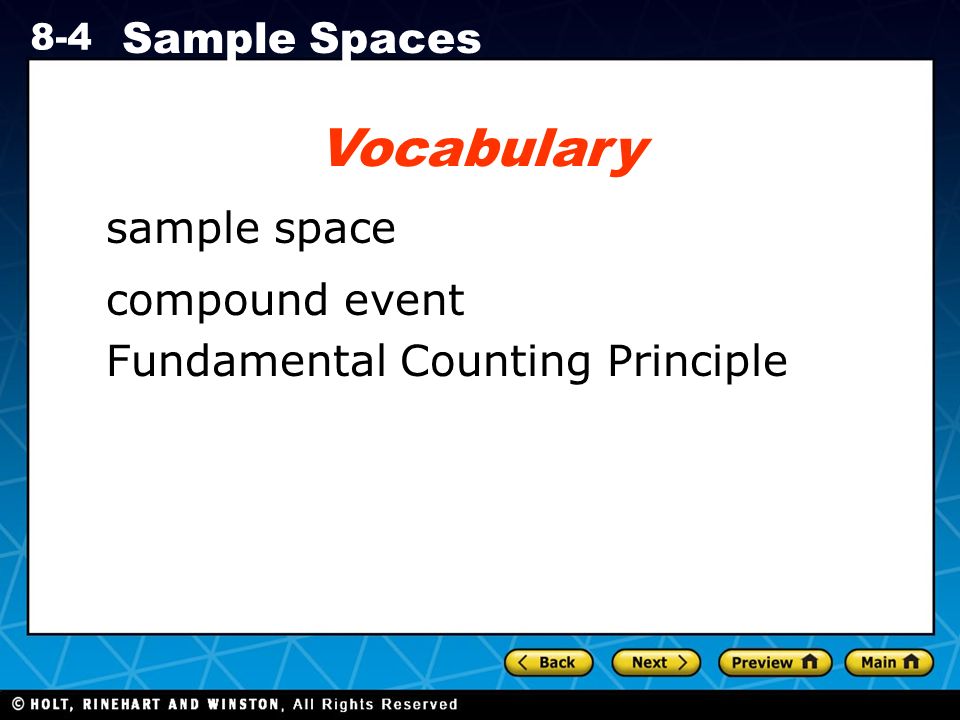 8-4 Sample Spaces

Vocabulary

sample space

compound event

Fundamental Counting Principle

Back Next Preview Main

© HOLT, RINEHART AND WINSTON, All Rights Reserved